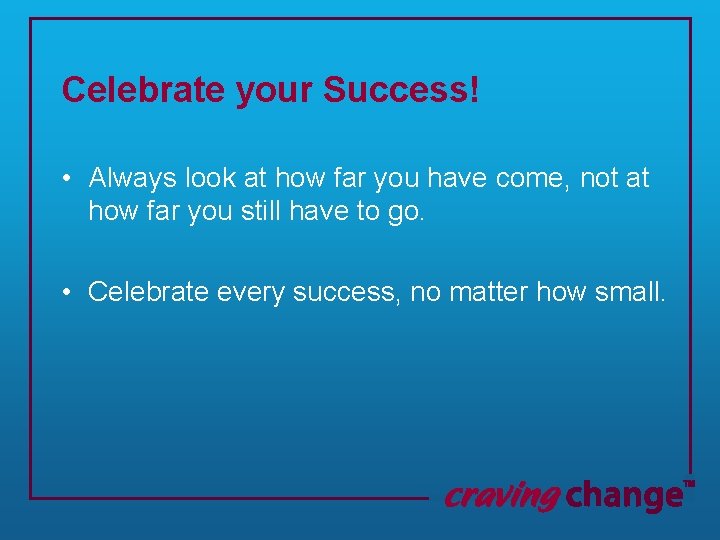 Celebrate your Success!

• Always look at how far you have come, not at how far you still have to go.

• Celebrate every success, no matter how small.

craving change™